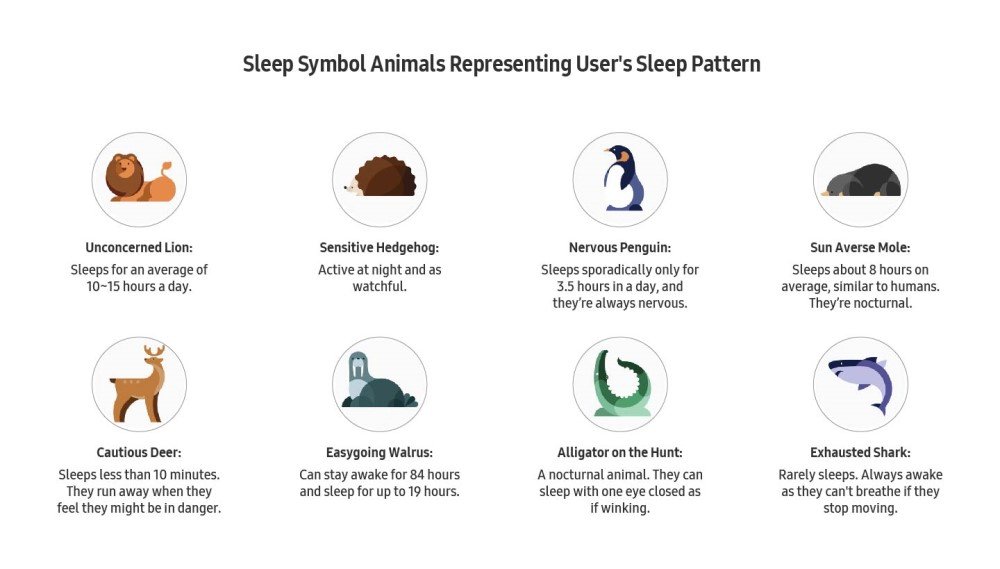 Sleep Symbol Animals Representing User's Sleep Pattern

Unconcerned Lion:
Sleeps for an average of 10~15 hours a day.

Sensitive Hedgehog:
Active at night and as watchful.

Nervous Penguin:
Sleeps sporadically only for 3.5 hours in a day, and they're always nervous.

Sun Averse Mole:
Sleeps about 8 hours on average, similar to humans. They're nocturnal.

Cautious Deer:
Sleeps less than 10 minutes. They run away when they feel they might be in danger.

Easygoing Walrus:
Can stay awake for 84 hours and sleep for up to 19 hours.

Alligator on the Hunt:
A nocturnal animal. They can sleep with one eye closed as if winking.

Exhausted Shark:
Rarely sleeps. Always awake as they can't breathe if they stop moving.